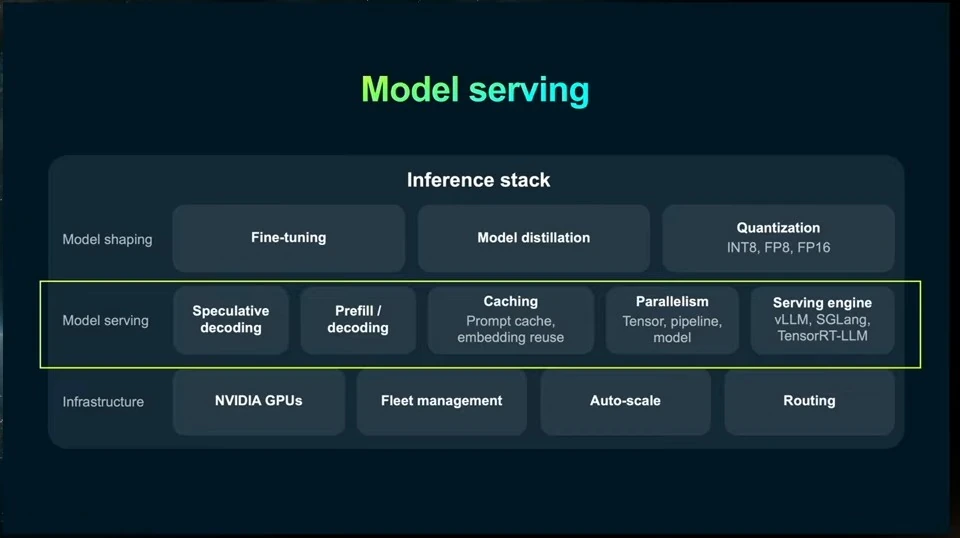 Model serving

Inference stack

Model shaping

Fine-tuning

Model distillation

Quantization
INT8, FP8, FP16

Model serving

Speculative decoding

Prefill / decoding

Caching
Prompt cache, embedding reuse

Parallelism
Tensor, pipeline, model

Serving engine
vLLM, SGLang, TensorRT-LLM

Infrastructure

NVIDIA GPUs

Fleet management

Auto-scale

Routing